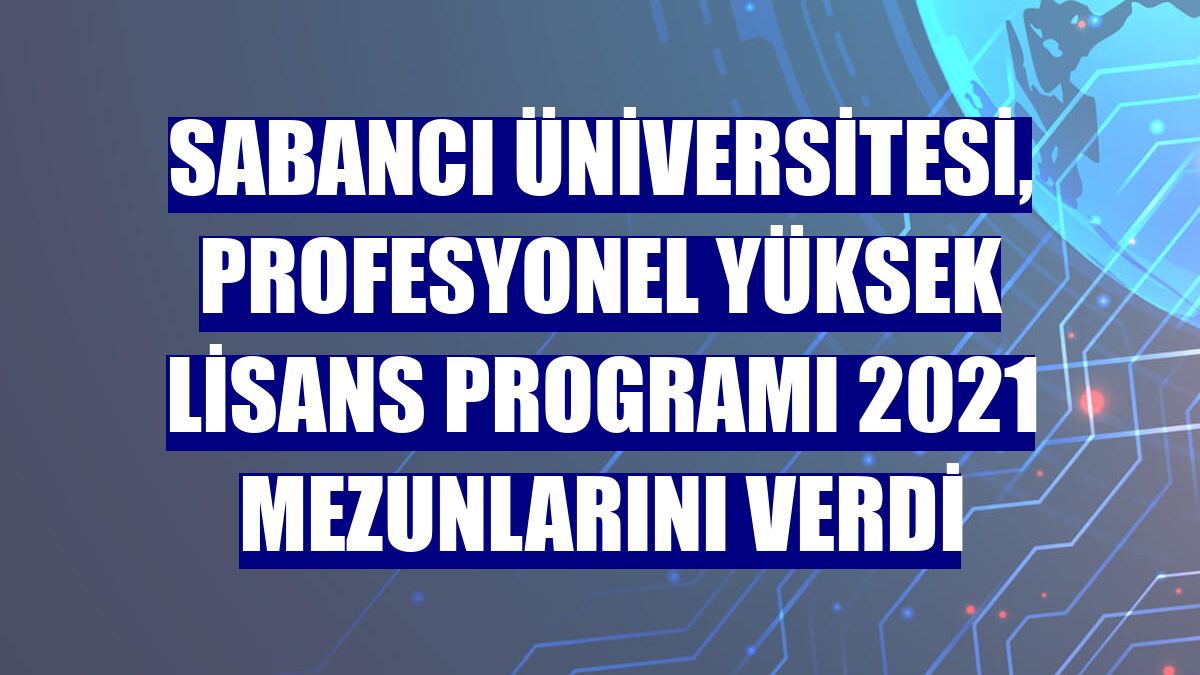 SABANCI ÜNİVERSİTESİ, PROFESYONEL YÜKSEK LİSANS PROGRAMI 2021 MEZUNLARINI VERDİ